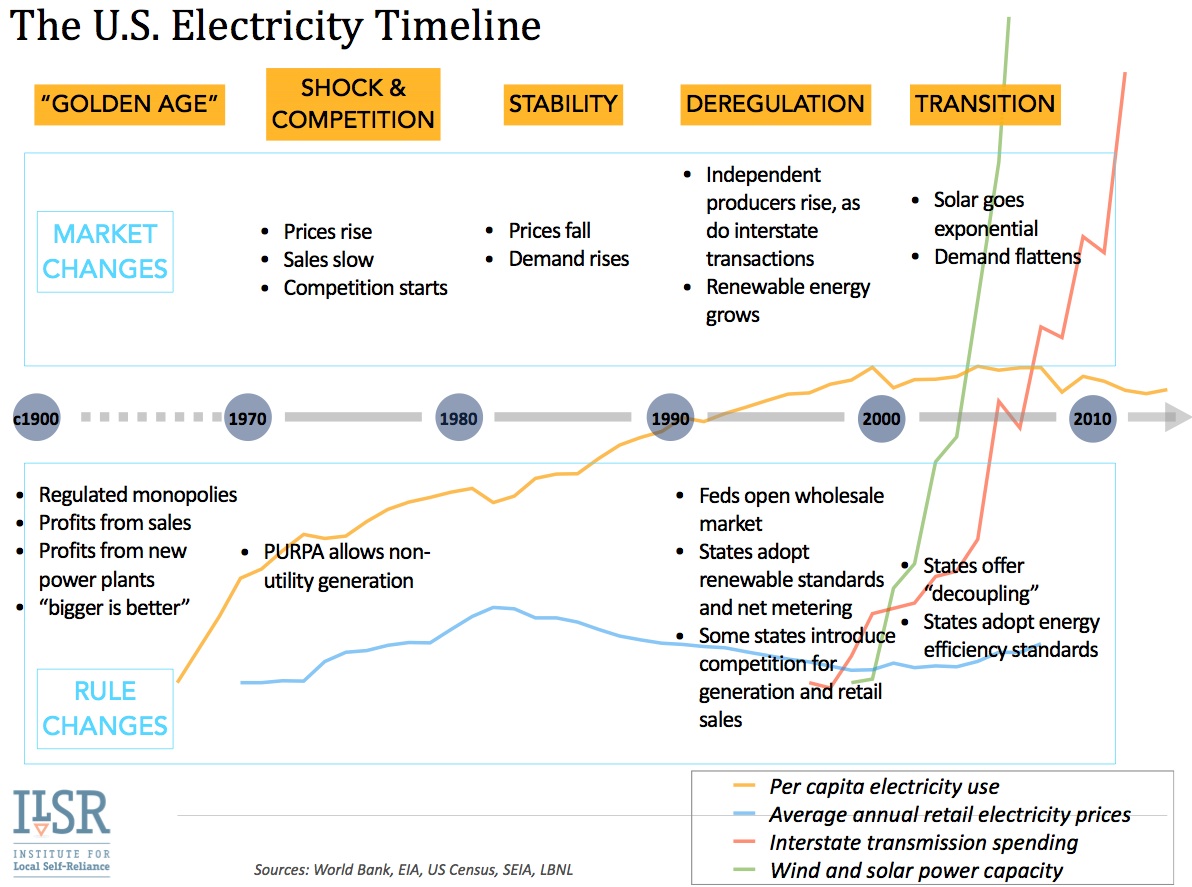 The U.S. Electricity Timeline

"GOLDEN AGE"

SHOCK & COMPETITION

STABILITY

DEREGULATION

TRANSITION

MARKET CHANGES

• Prices rise
• Sales slow
• Competition starts

• Prices fall
• Demand rises

• Independent producers rise, as do interstate transactions
• Renewable energy grows

• Solar goes exponential
• Demand flattens

c1900

1970

1980

1990

2000

2010

• Regulated monopolies
• Profits from sales
• Profits from new power plants
• "bigger is better"

• PURPA allows non-utility generation

• Feds open wholesale market
• States adopt renewable standards and net metering
• Some states introduce competition for generation and retail sales

• States offer "decoupling"
• States adopt energy efficiency standards

RULE CHANGES

ILSR
INSTITUTE FOR Local Self-Reliance

Sources: World Bank, EIA, US Census, SEIA, LBNL

Per capita electricity use
Average annual retail electricity prices
Interstate transmission spending
Wind and solar power capacity